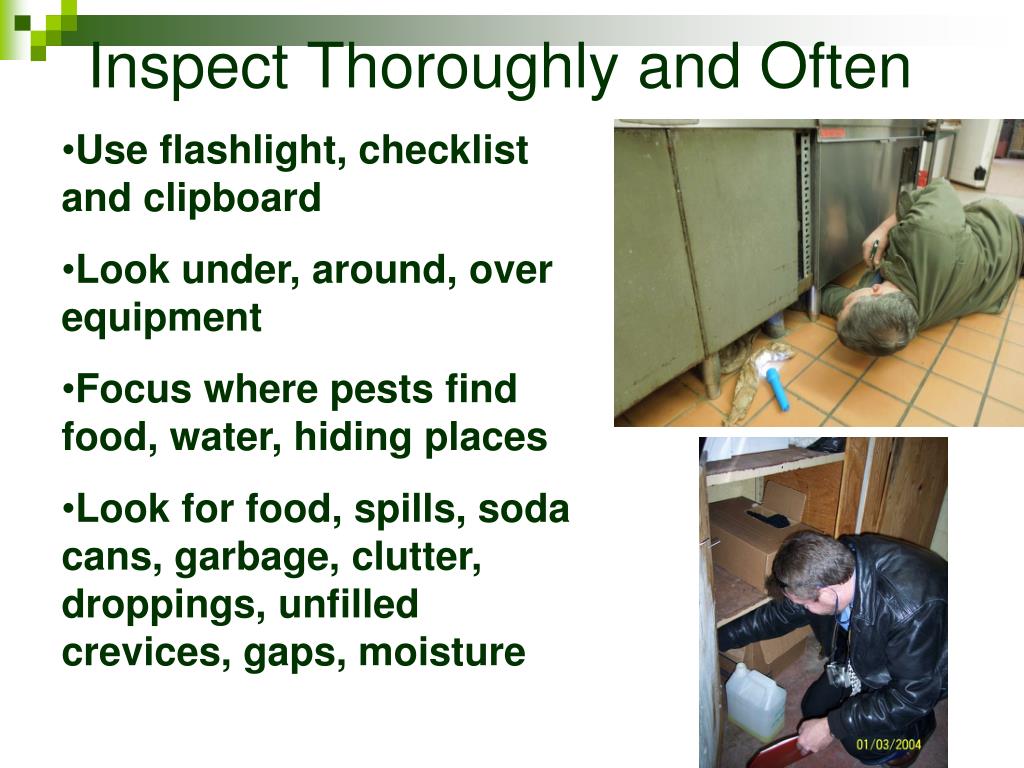 Inspect Thoroughly and Often

•Use flashlight, checklist and clipboard

•Look under, around, over equipment

•Focus where pests find food, water, hiding places

•Look for food, spills, soda cans, garbage, clutter, droppings, unfilled crevices, gaps, moisture

01/03/2004